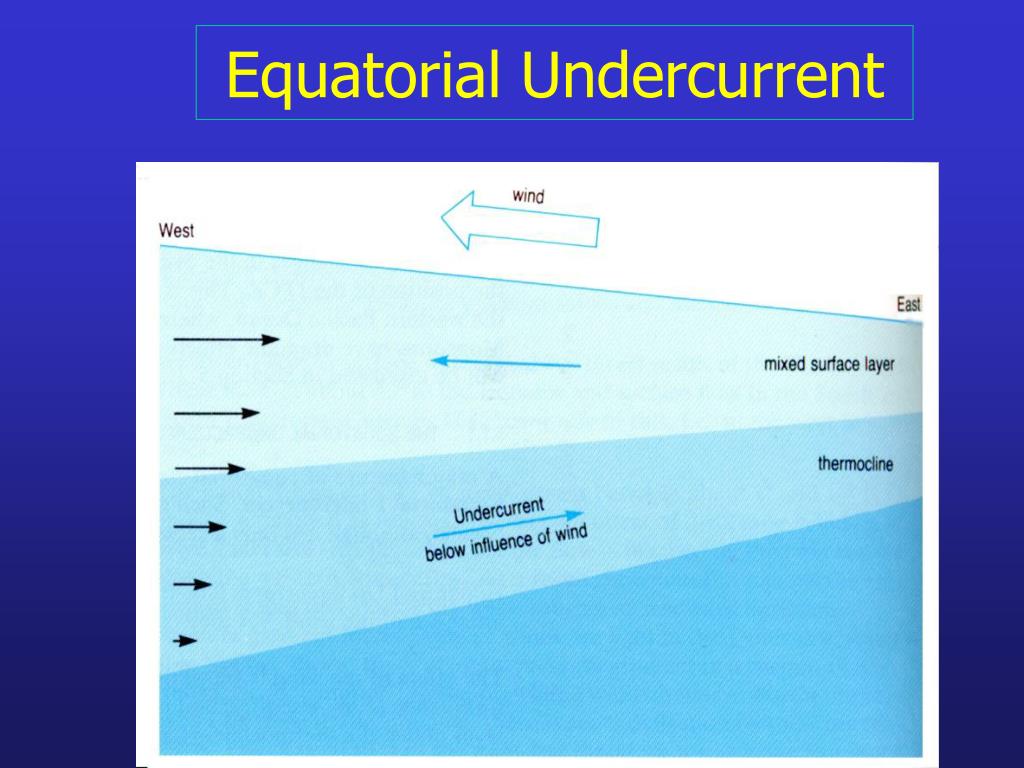 Equatorial Undercurrent

wind

West

East

mixed surface layer

thermocline

Undercurrent

below influence of wind